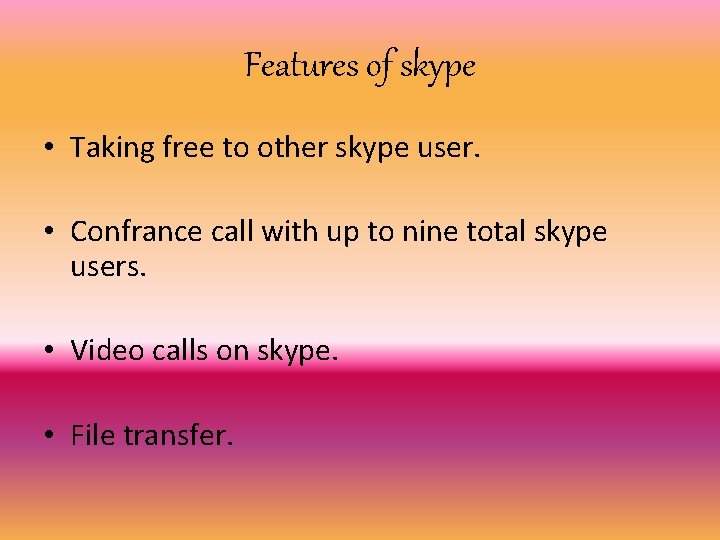 Features of skype

• Taking free to other skype user.

• Confrance call with up to nine total skype users.

• Video calls on skype.

• File transfer.